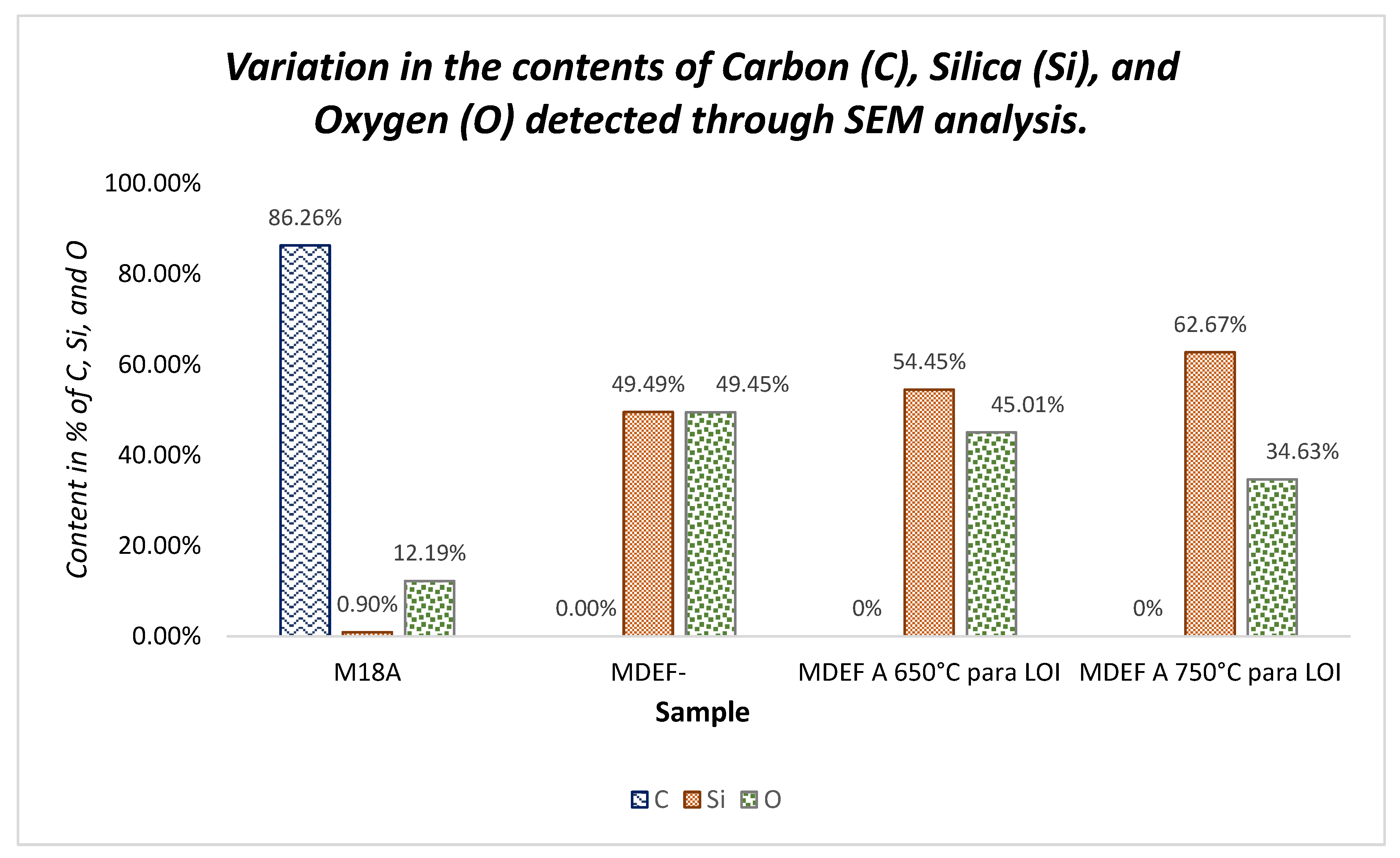 Variation in the contents of Carbon (C), Silica (Si), and Oxygen (O) detected through SEM analysis.

Content in % of C, Si, and O

100.00%
80.00%
60.00%
40.00%
20.00%
0.00%

86.26%
0.90%
12.19%
0.00%
49.49%
49.45%
0%
54.45%
45.01%
0%
62.67%
34.63%

M18A
MDEF-
MDEF A 650°C para LOI
MDEF A 750°C para LOI

Sample

C
Si
O